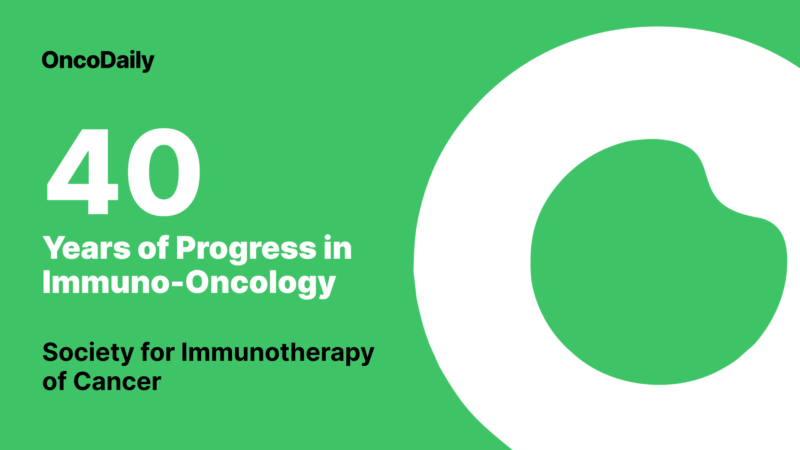 OncoDaily

40

Years of Progress in Immuno-Oncology

Society for Immunotherapy of Cancer